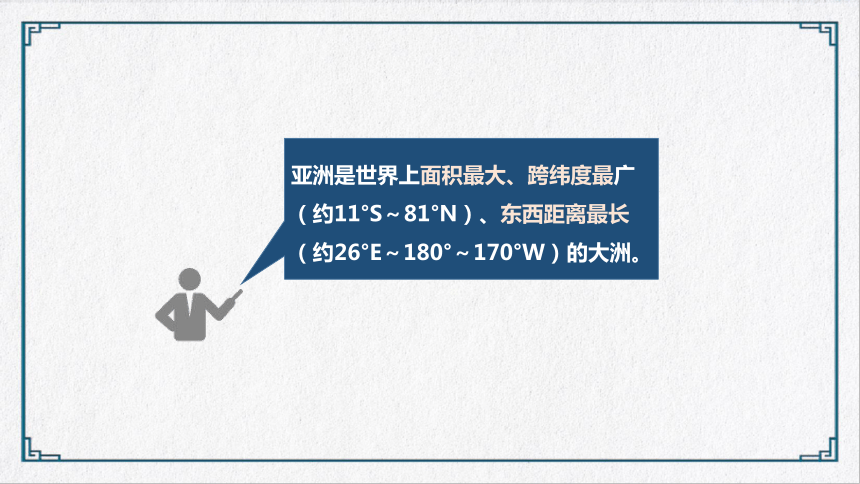 亚洲是世界上面积最大、跨纬度最广（约11°S～81°N）、东西距离最长（约26°E～180°～170°W）的大洲。